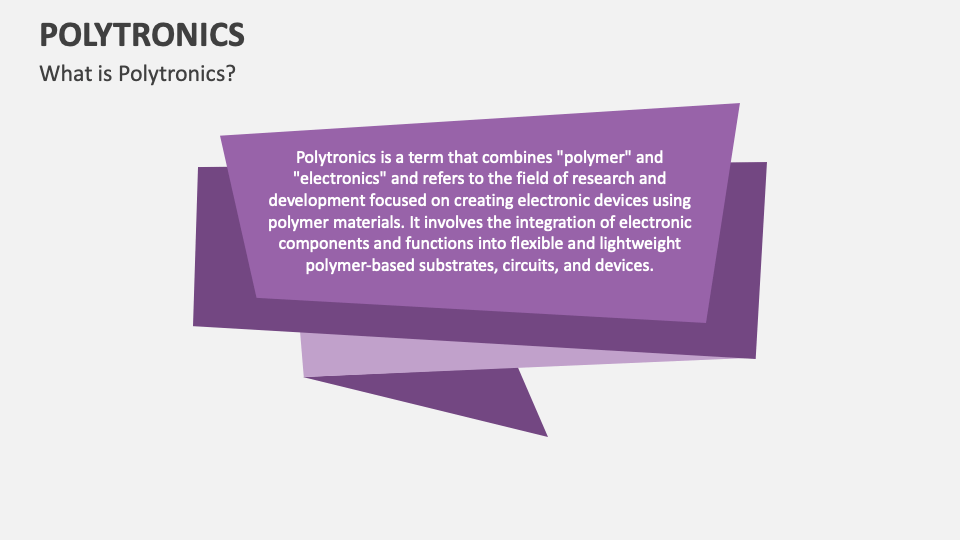 POLYTRONICS

What is Polytronics?

Polytronics is a term that combines "polymer" and "electronics" and refers to the field of research and development focused on creating electronic devices using polymer materials. It involves the integration of electronic components and functions into flexible and lightweight polymer-based substrates, circuits, and devices.